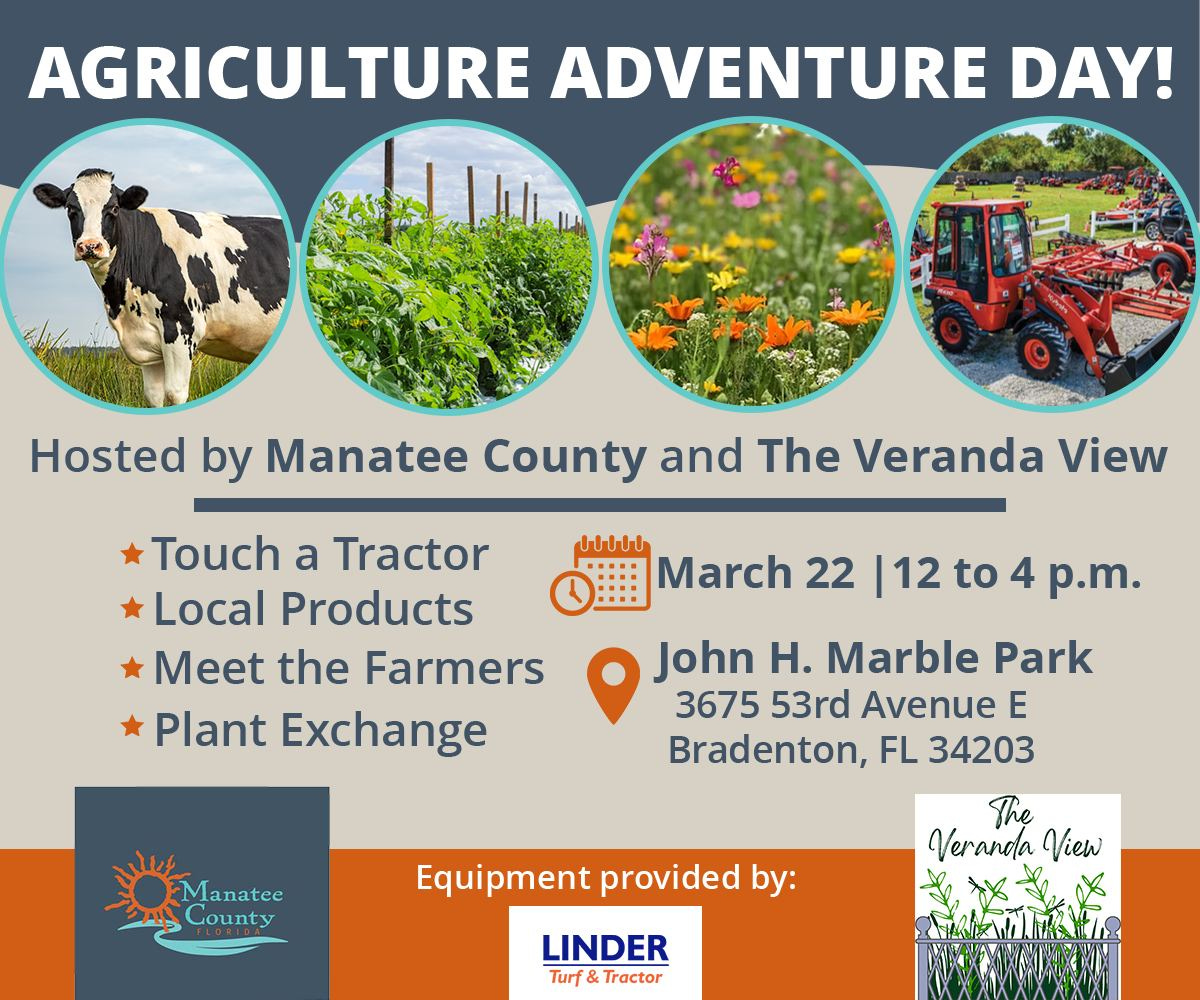 AGRICULTURE ADVENTURE DAY!

Hosted by Manatee County and The Veranda View

★ Touch a Tractor
★ Local Products
★ Meet the Farmers
★ Plant Exchange

March 22 |12 to 4 p.m.

John H. Marble Park
3675 53rd Avenue E
Bradenton, FL 34203

Manatee County FLORIDA

Equipment provided by:

LINDER Turf & Tractor

The Veranda View